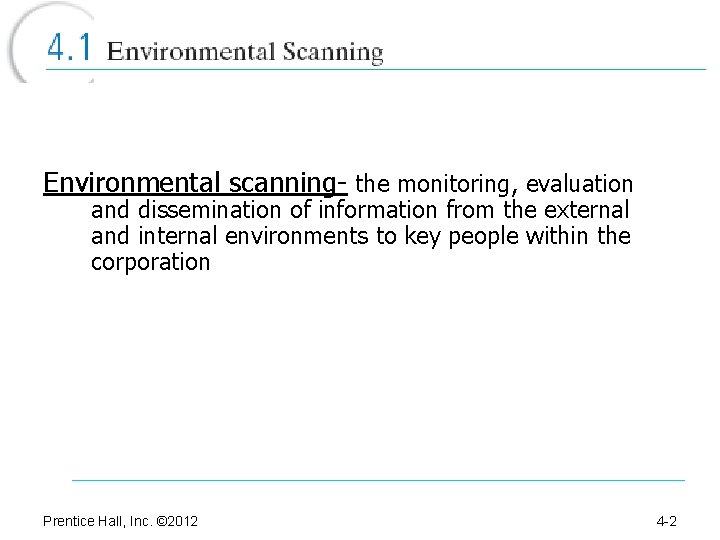 4.1 Environmental Scanning

Environmental scanning- the monitoring, evaluation and dissemination of information from the external and internal environments to key people within the corporation

Prentice Hall, Inc. ©2012

4-2